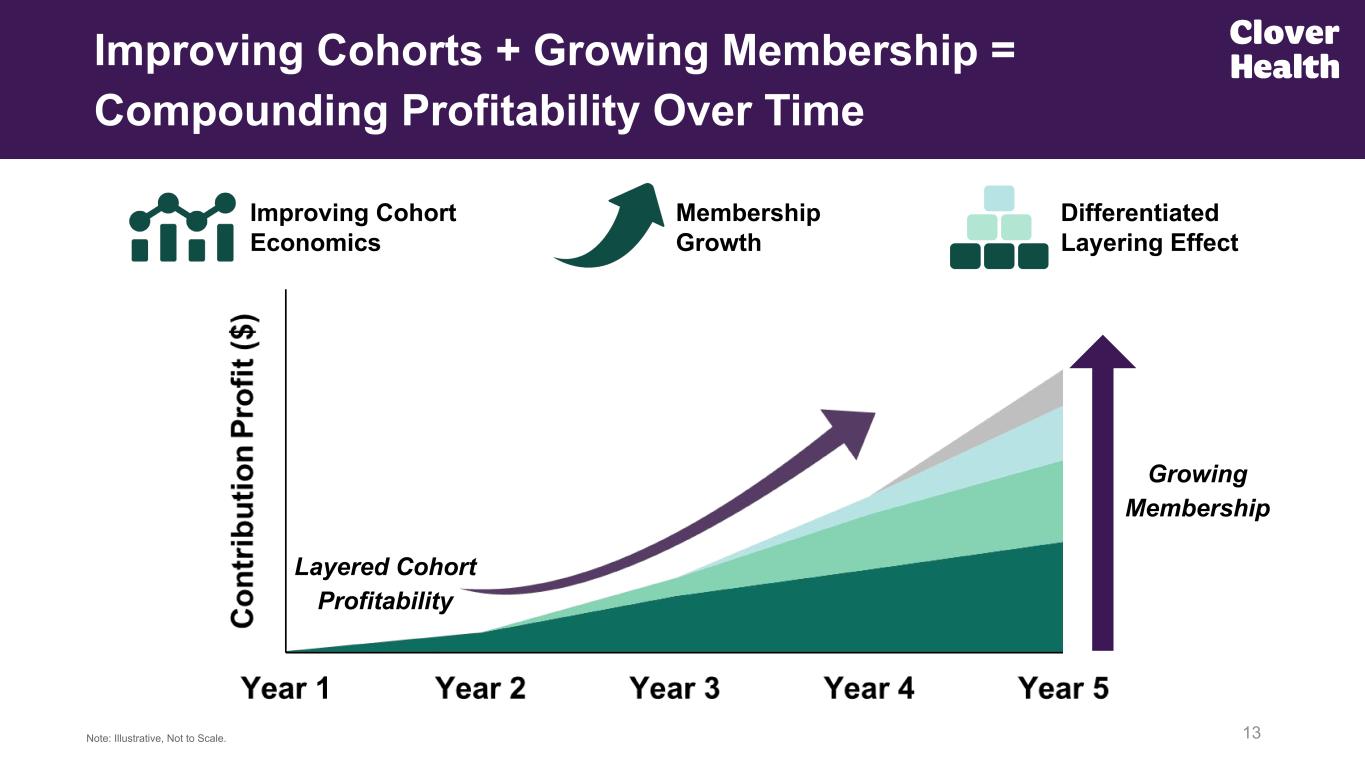 Improving Cohorts + Growing Membership = Compounding Profitability Over Time

Clover Health

Improving Cohort Economics

Membership Growth

Differentiated Layering Effect

Contribution Profit ($)

Layered Cohort Profitability

Growing Membership

Year 1
Year 2
Year 3
Year 4
Year 5

Note: Illustrative, Not to Scale.

13